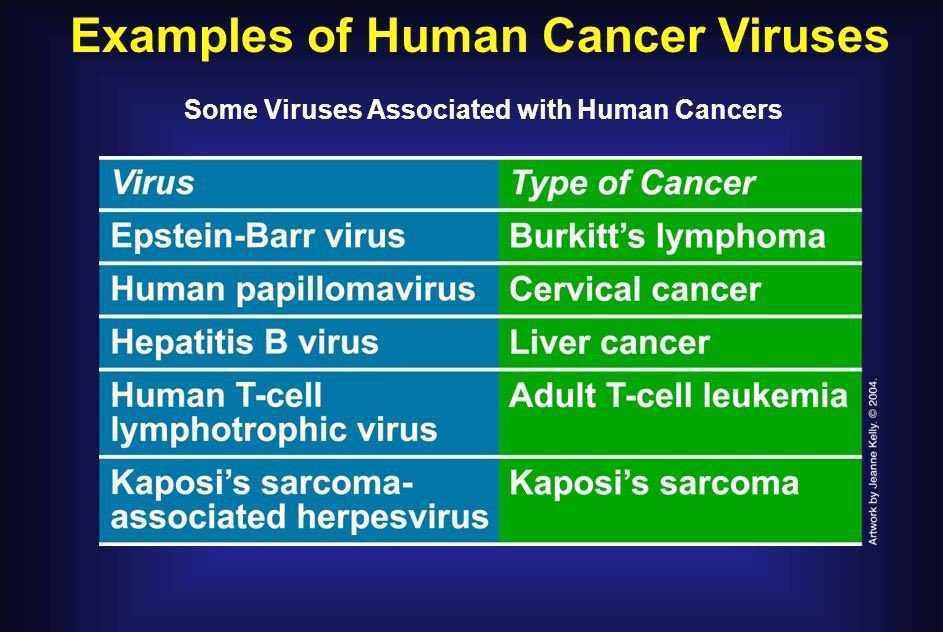 Examples of Human Cancer Viruses

Some Viruses Associated with Human Cancers

| Virus | Type of Cancer |
|---|---|
| Epstein-Barr virus | Burkitt's lymphoma |
| Human papillomavirus | Cervical cancer |
| Hepatitis B virus | Liver cancer |
| Human T-cell lymphotrophic virus | Adult T-cell leukemia |
| Kaposi's sarcoma-associated herpesvirus | Kaposi's sarcoma |

Artwork by Jeanne Kelly. © 2004.